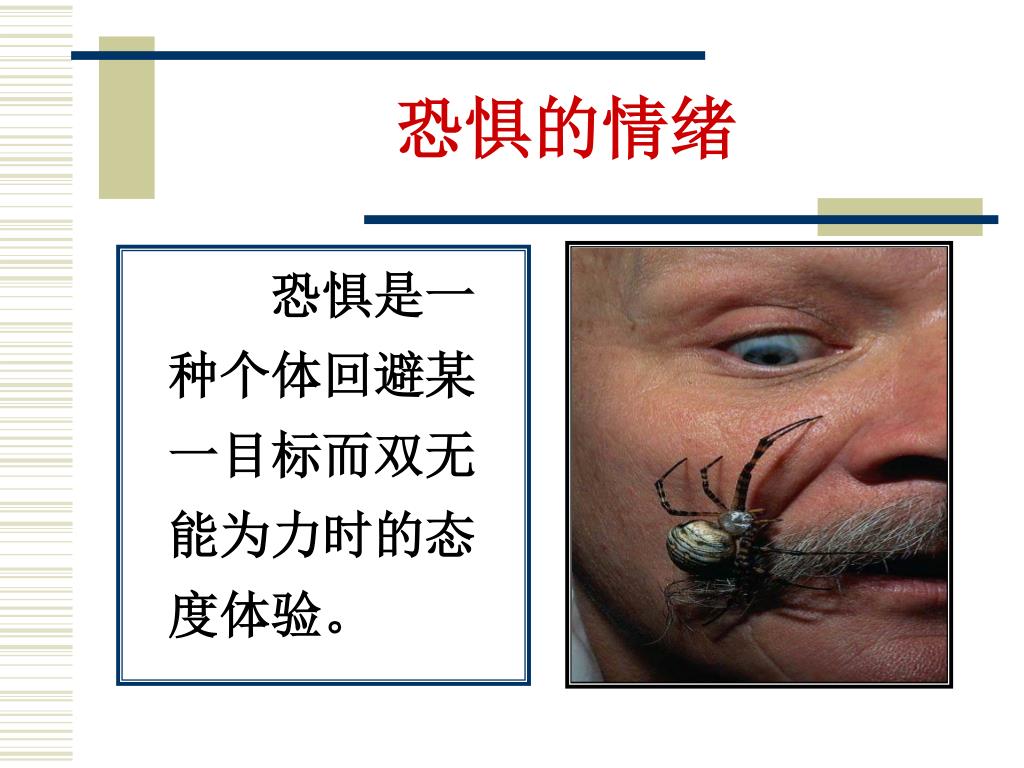 恐惧的情绪

恐惧是一种个体回避某一目标而双无能为力时的态度体验。